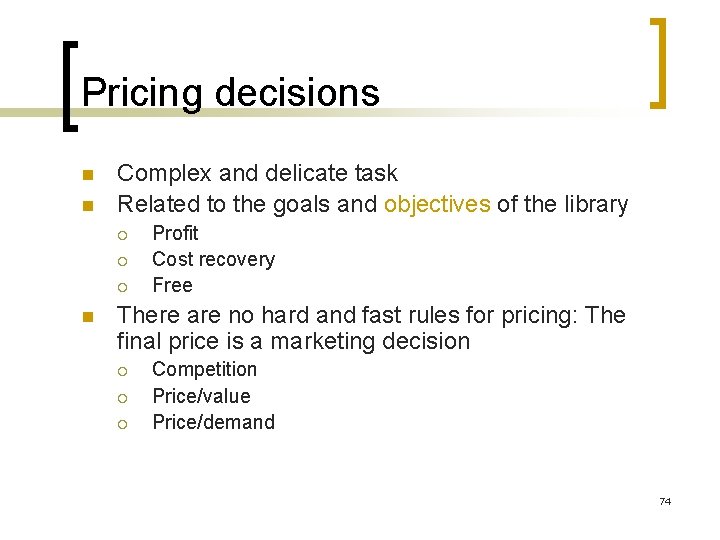 Pricing decisions

- Complex and delicate task
- Related to the goals and objectives of the library
  - Profit
  - Cost recovery
  - Free
- There are no hard and fast rules for pricing: The final price is a marketing decision
  - Competition
  - Price/value
  - Price/demand

74